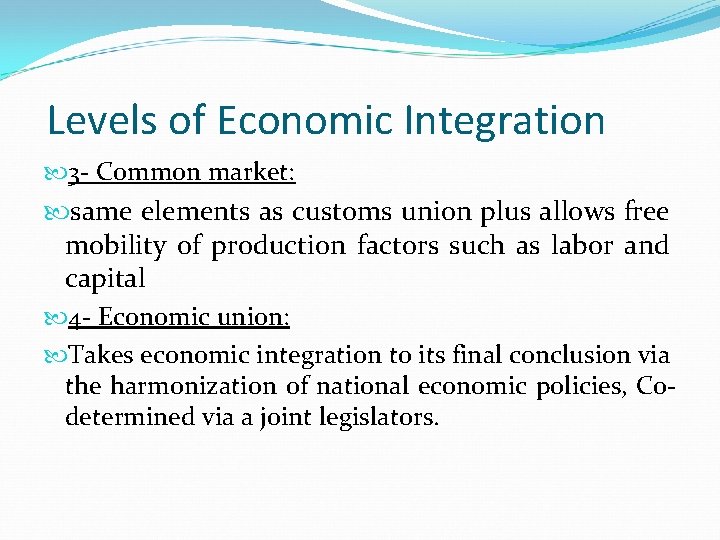 Levels of Economic Integration

3- Common market:

same elements as customs union plus allows free mobility of production factors such as labor and capital

4- Economic union:

Takes economic integration to its final conclusion via the harmonization of national economic policies, Co-determined via a joint legislators.